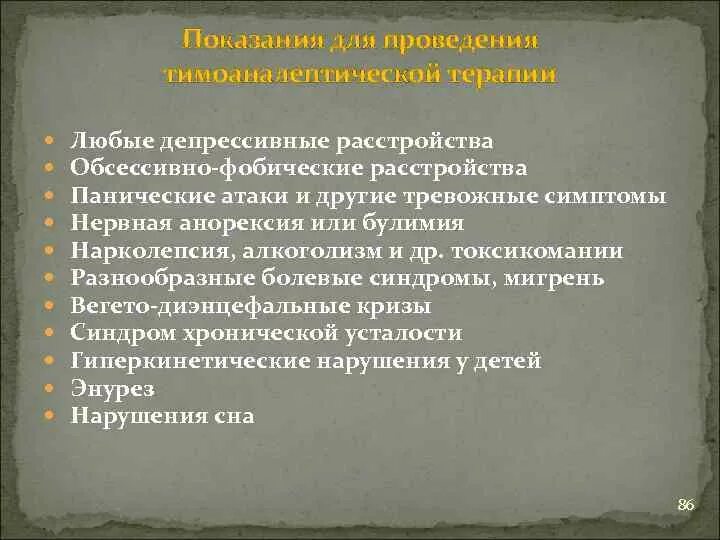 Показания для проведения тимоаналептической терапии

- Любые депрессивные расстройства
- Обсессивно-фобические расстройства
- Панические атаки и другие тревожные симптомы
- Нервная анорексия или булимия
- Нарколепсия, алкоголизм и др. токсикомании
- Разнообразные болевые синдромы, мигрень
- Вегето-диэнцефальные кризы
- Синдром хронической усталости
- Гиперкинетические нарушения у детей
- Энурез
- Нарушения сна

86